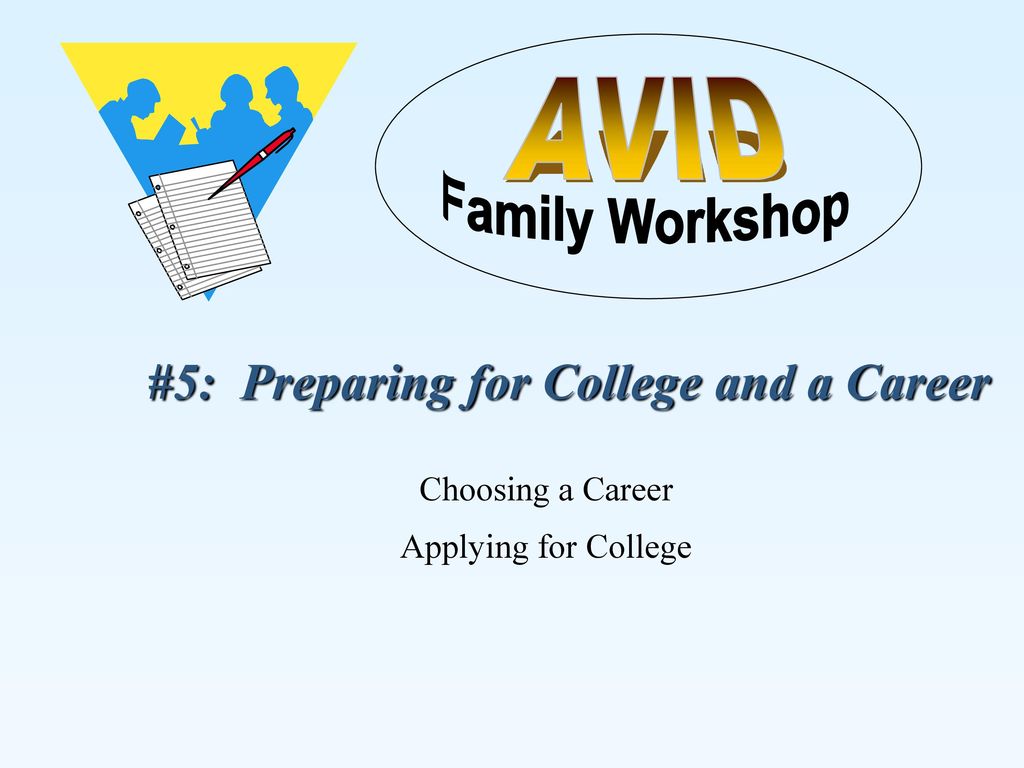 AVID
Family Workshop

#5: Preparing for College and a Career

Choosing a Career
Applying for College